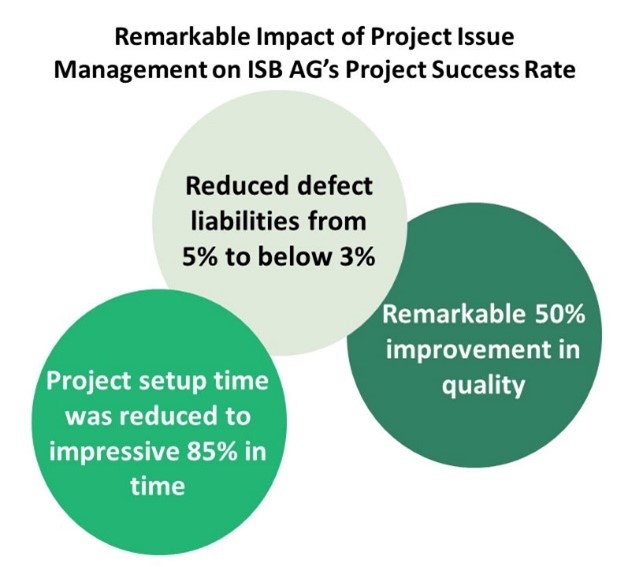 Remarkable Impact of Project Issue Management on ISB AG's Project Success Rate

Reduced defect liabilities from 5% to below 3%

Remarkable 50% improvement in quality

Project setup time was reduced to impressive 85% in time